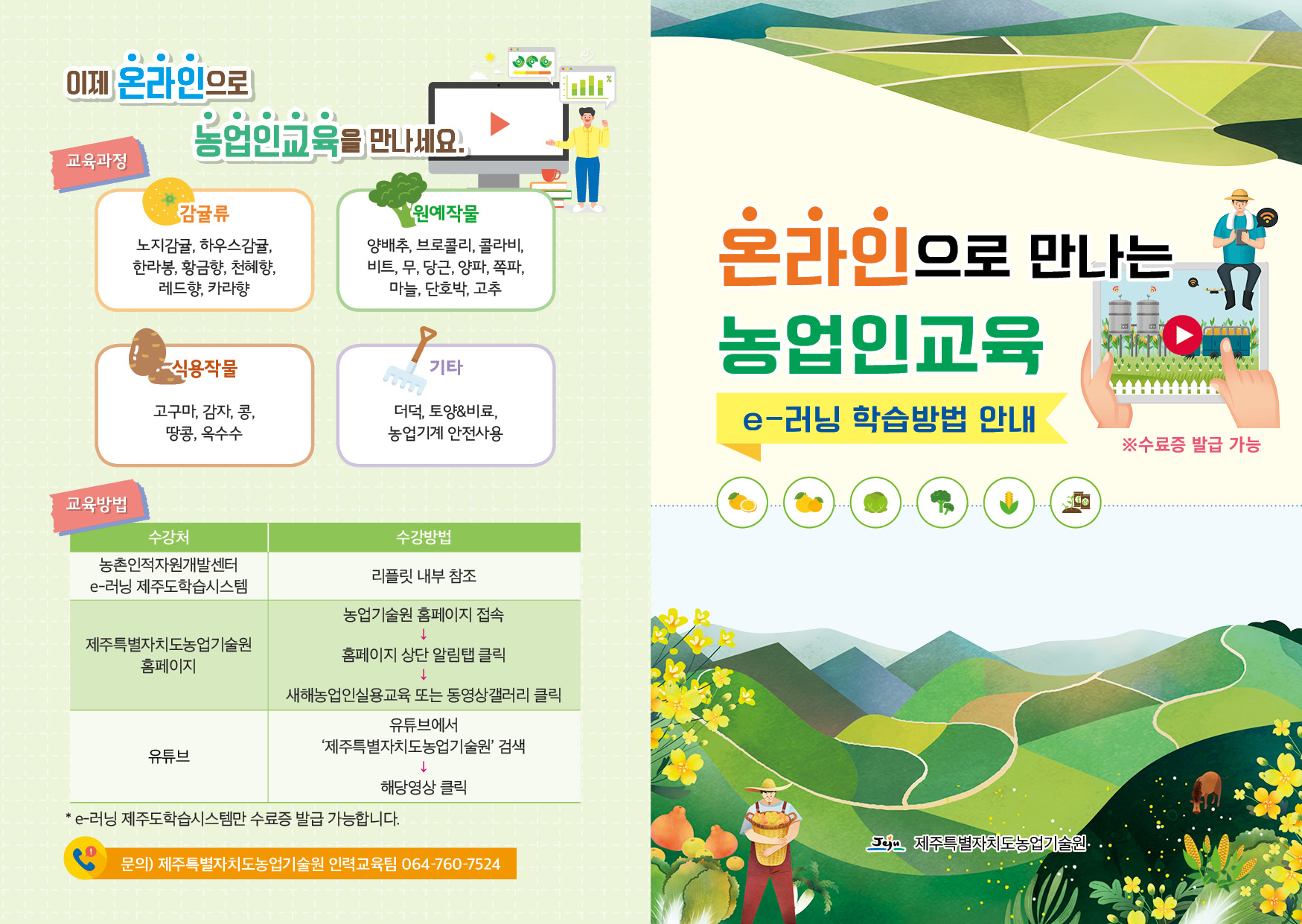 이제 온라인으로

농업인교육을 만나세요.

교육과정

감귤류

노지감귤, 하우스감귤, 한라봉, 황금향, 천혜향, 레드향, 카라향

원예작물

양배추, 브로콜리, 콜라비, 비트, 무, 당근, 양파, 쪽파, 마늘, 단호박, 고추

식용작물

고구마, 감자, 콩, 땅콩, 옥수수

기타

더덕, 토양&비료, 농업기계 안전사용

교육방법

| 수강처 | 수강방법 |
|---|---|
| 농촌인적자원개발센터 e-러닝 제주도학습시스템 | 리플릿 내부 참조 |
| 제주특별자치도농업기술원 홈페이지 | 농업기술원 홈페이지 접속 ↓ 홈페이지 상단 알림탭 클릭 ↓ 새해농업인실용교육 또는 동영상갤러리 클릭 |
| 유튜브 | 유튜브에서 '제주특별자치도농업기술원' 검색 ↓ 해당영상 클릭 |

* e-러닝 제주도학습시스템만 수료증 발급 가능합니다.

문의) 제주특별자치도농업기술원 인력교육팀 064-760-7524

온라인으로 만나는

농업인교육

e-러닝 학습방법 안내

※수료증 발급 가능

Jeju 제주특별자치도농업기술원